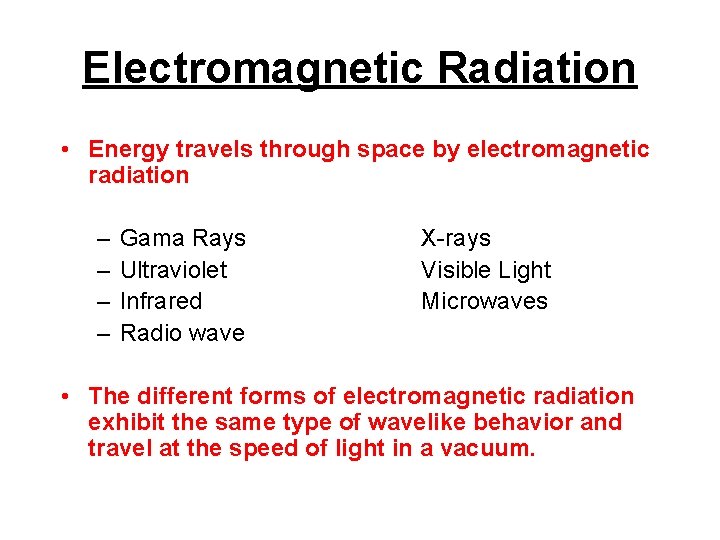 Electromagnetic Radiation

• Energy travels through space by electromagnetic radiation

– Gama Rays
– Ultraviolet
– Infrared
– Radio wave

X-rays
Visible Light
Microwaves

• The different forms of electromagnetic radiation exhibit the same type of wavelike behavior and travel at the speed of light in a vacuum.